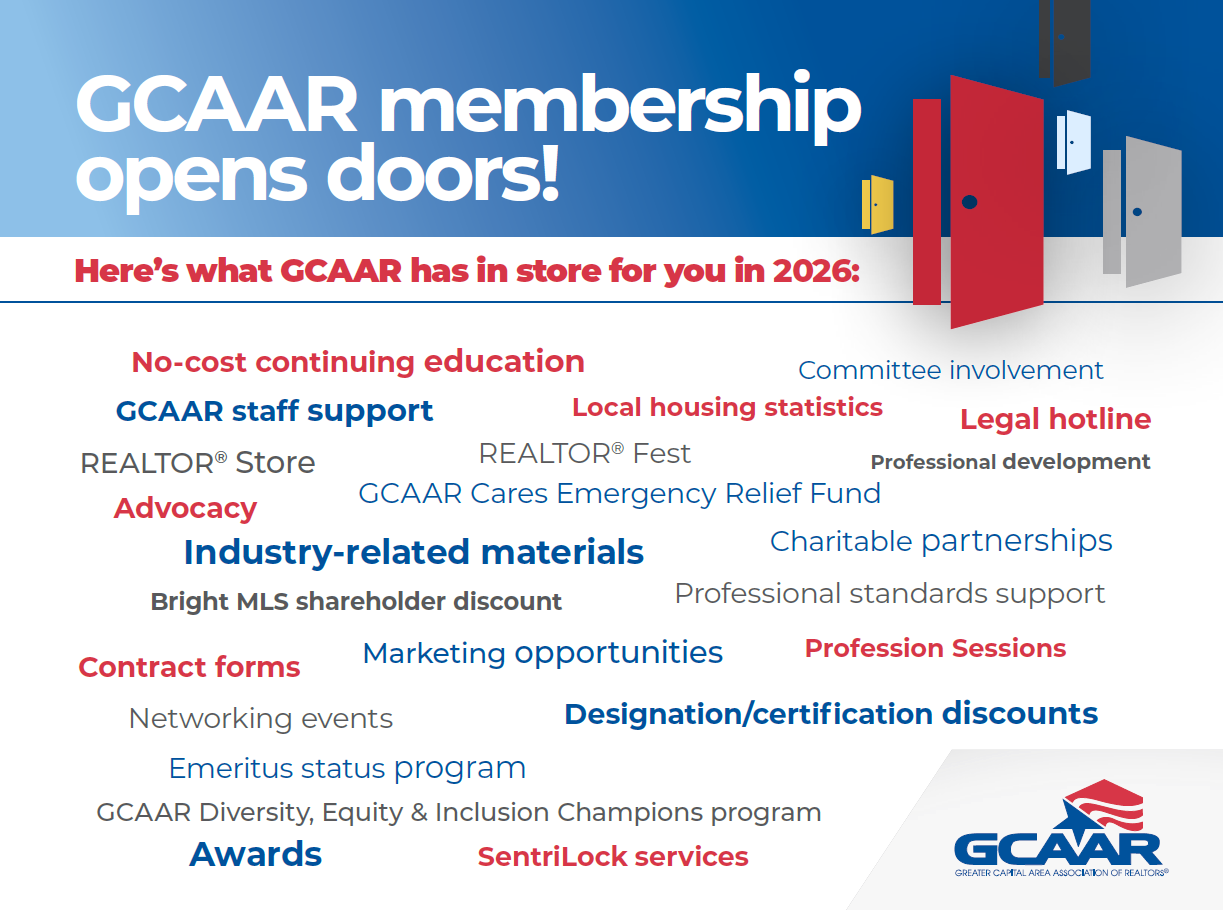 GCAAR membership opens doors!

Here's what GCAAR has in store for you in 2026:

No-cost continuing education

Committee involvement

GCAAR staff support

Local housing statistics

Legal hotline

REALTOR® Store

REALTOR® Fest

Professional development

Advocacy

GCAAR Cares Emergency Relief Fund

Industry-related materials

Charitable partnerships

Bright MLS shareholder discount

Professional standards support

Contract forms

Marketing opportunities

Profession Sessions

Networking events

Designation/certification discounts

Emeritus status program

GCAAR Diversity, Equity & Inclusion Champions program

Awards

SentriLock services

GCAAR
GREATER CAPITAL AREA ASSOCIATION OF REALTORS®